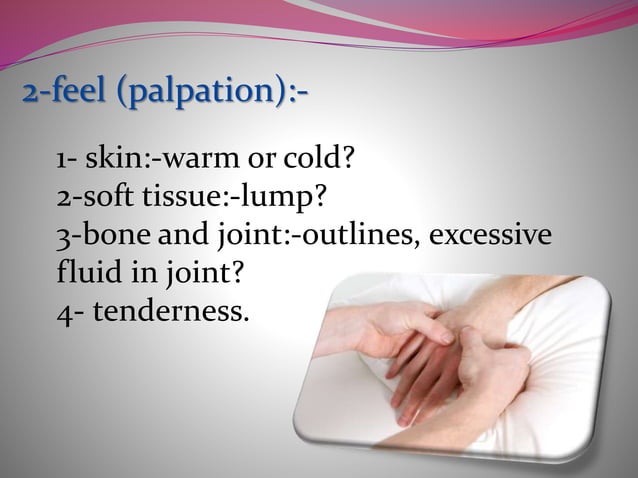 2-feel (palpation):-

1- skin:-warm or cold?
2-soft tissue:-lump?
3-bone and joint:-outlines, excessive fluid in joint?
4- tenderness.